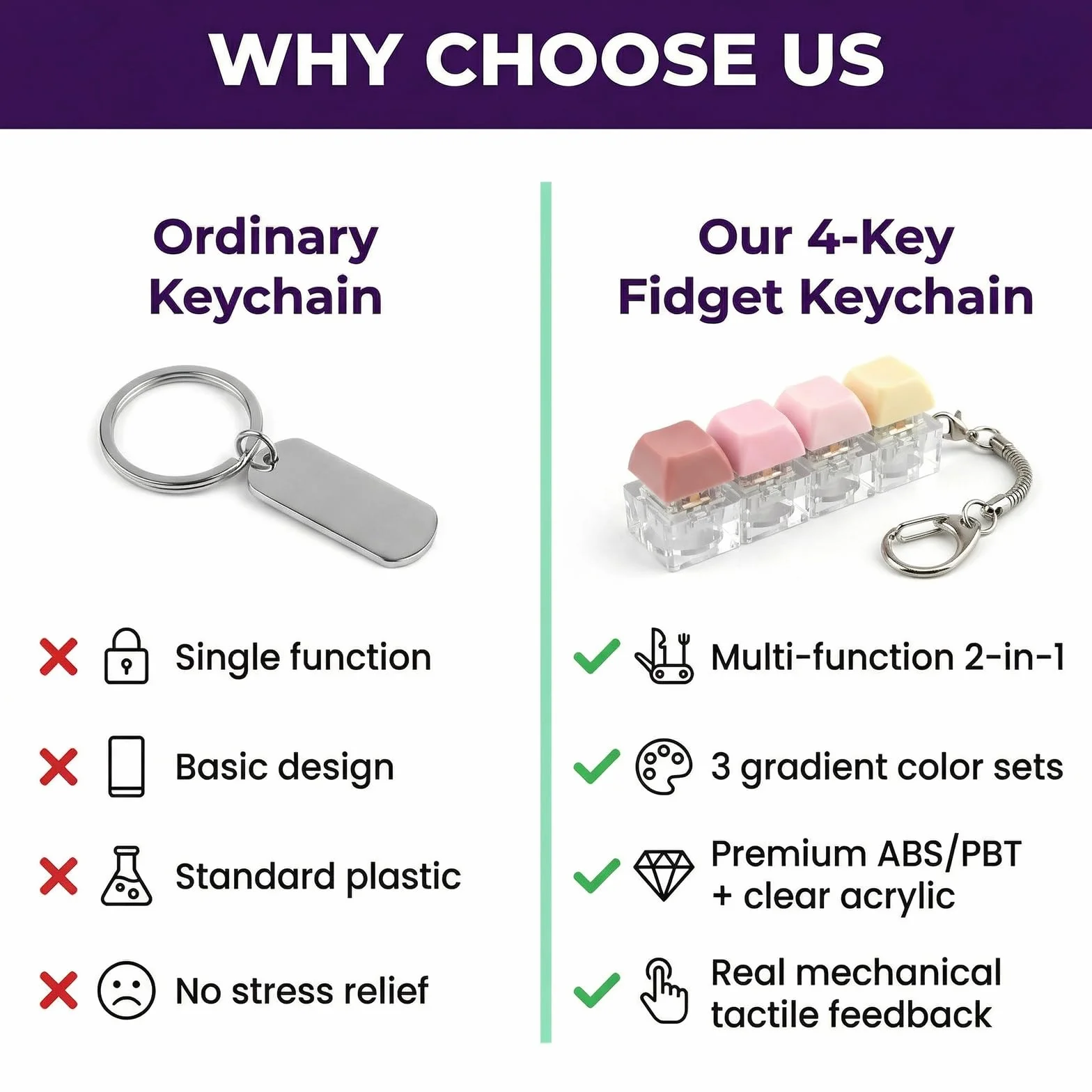 WHY CHOOSE US

Ordinary Keychain

Single function

Basic design

Standard plastic

No stress relief

Our 4-Key Fidget Keychain

Multi-function 2-in-1

3 gradient color sets

Premium ABS/PBT + clear acrylic

Real mechanical tactile feedback